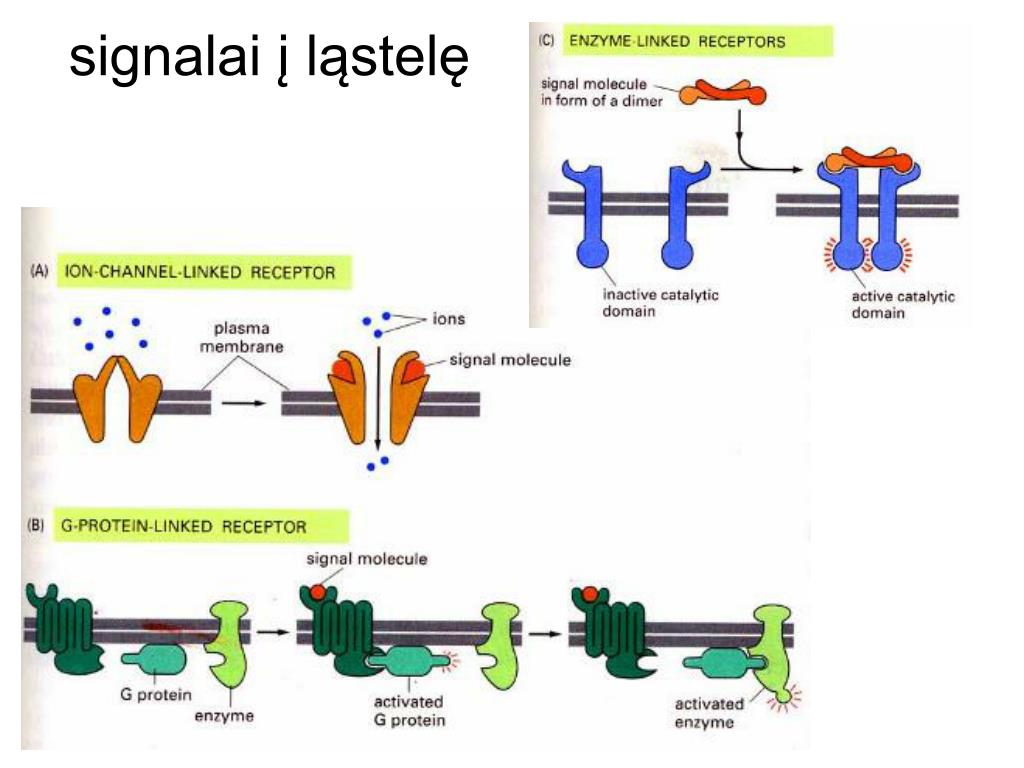 signalai į ląstelę

(C) ENZYME-LINKED RECEPTORS

signal molecule in form of a dimer

inactive catalytic domain

active catalytic domain

(A) ION-CHANNEL-LINKED RECEPTOR

plasma membrane

ions

signal molecule

(B) G-PROTEIN-LINKED RECEPTOR

signal molecule

G protein

enzyme

activated G protein

activated enzyme